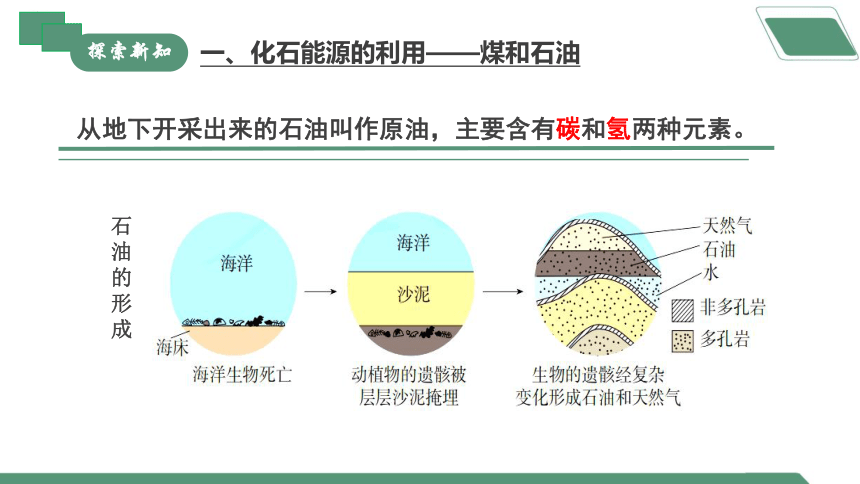 探索新知

一、化石能源的利用——煤和石油

从地下开采出来的石油叫作原油，主要含有碳和氢两种元素。

石油的形成

海洋
海床
海洋生物死亡

海洋
沙泥
动植物的遗骸被层层沙泥掩埋

天然气
石油
水
非多孔岩
多孔岩
生物的遗骸经复杂变化形成石油和天然气